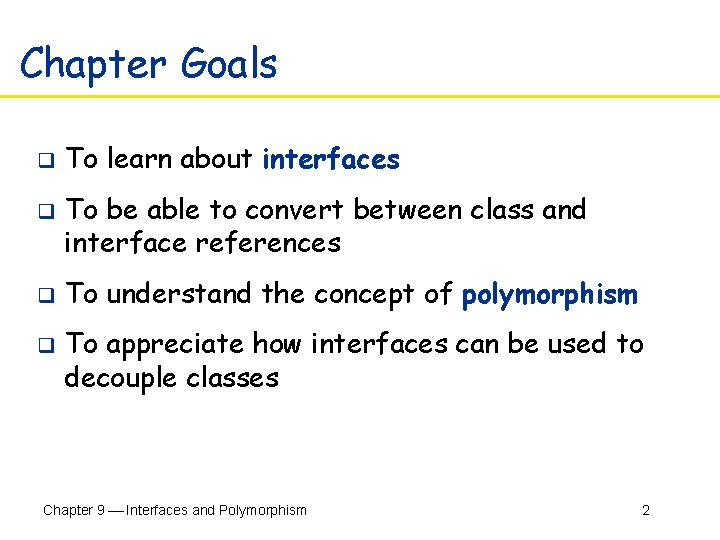 Chapter Goals

❑ To learn about interfaces

❑ To be able to convert between class and interface references

❑ To understand the concept of polymorphism

❑ To appreciate how interfaces can be used to decouple classes

Chapter 9 — Interfaces and Polymorphism

2